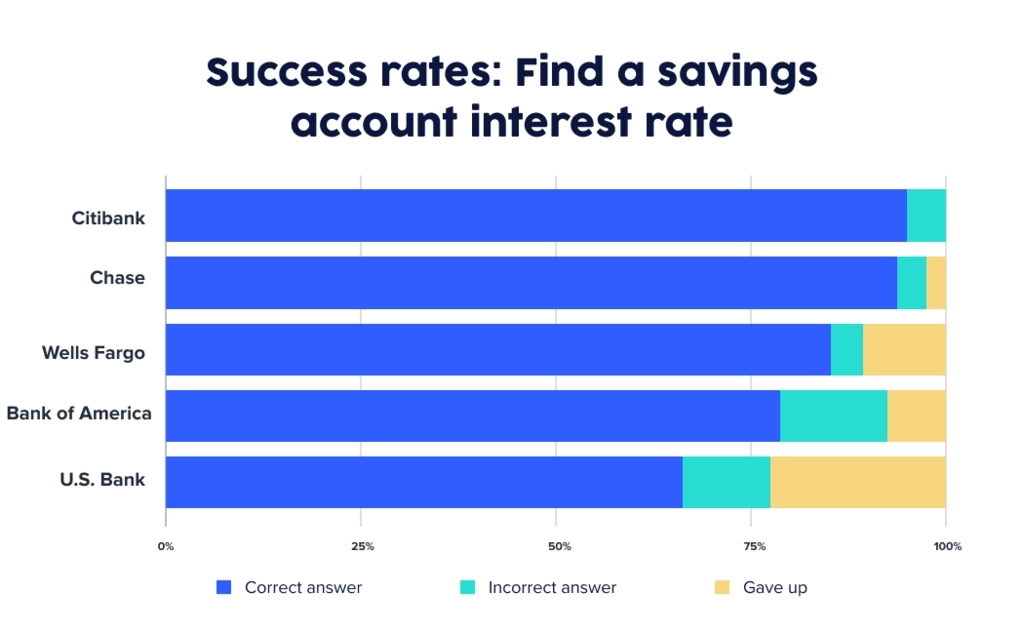 Success rates: Find a savings account interest rate

Citibank
Chase
Wells Fargo
Bank of America
U.S. Bank

0%
25%
50%
75%
100%

Correct answer
Incorrect answer
Gave up